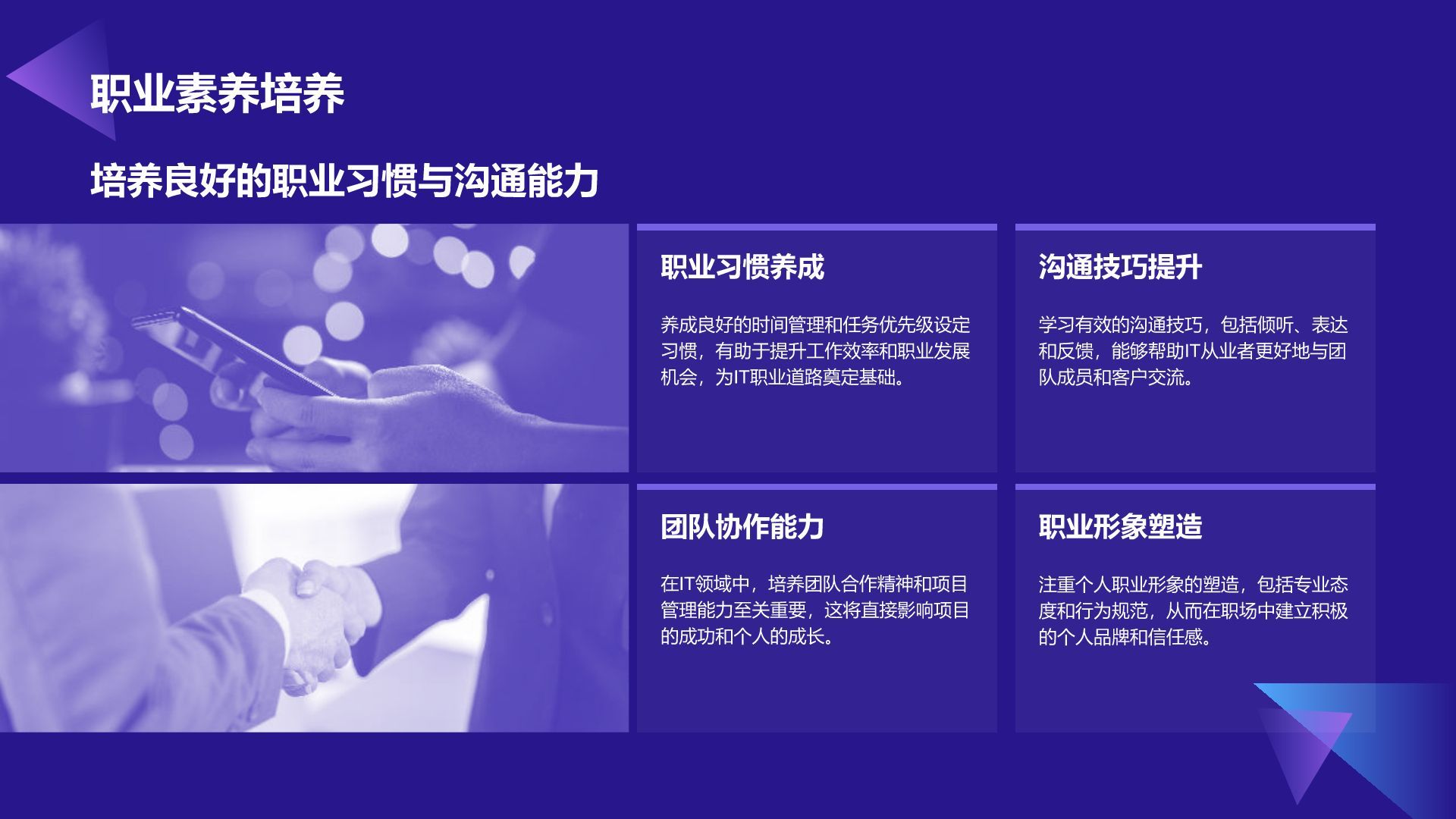 职业素养培养

培养良好的职业习惯与沟通能力

职业习惯养成

养成良好的时间管理和任务优先级设定习惯，有助于提升工作效率和职业发展机会，为IT职业道路奠定基础。

沟通技巧提升

学习有效的沟通技巧，包括倾听、表达和反馈，能够帮助IT从业者更好地与团队成员和客户交流。

团队协作能力

在IT领域中，培养团队合作精神和项目管理能力至关重要，这将直接影响项目的成功和个人的成长。

职业形象塑造

注重个人职业形象的塑造，包括专业态度和行为规范，从而在职场中建立积极的个人品牌和信任感。